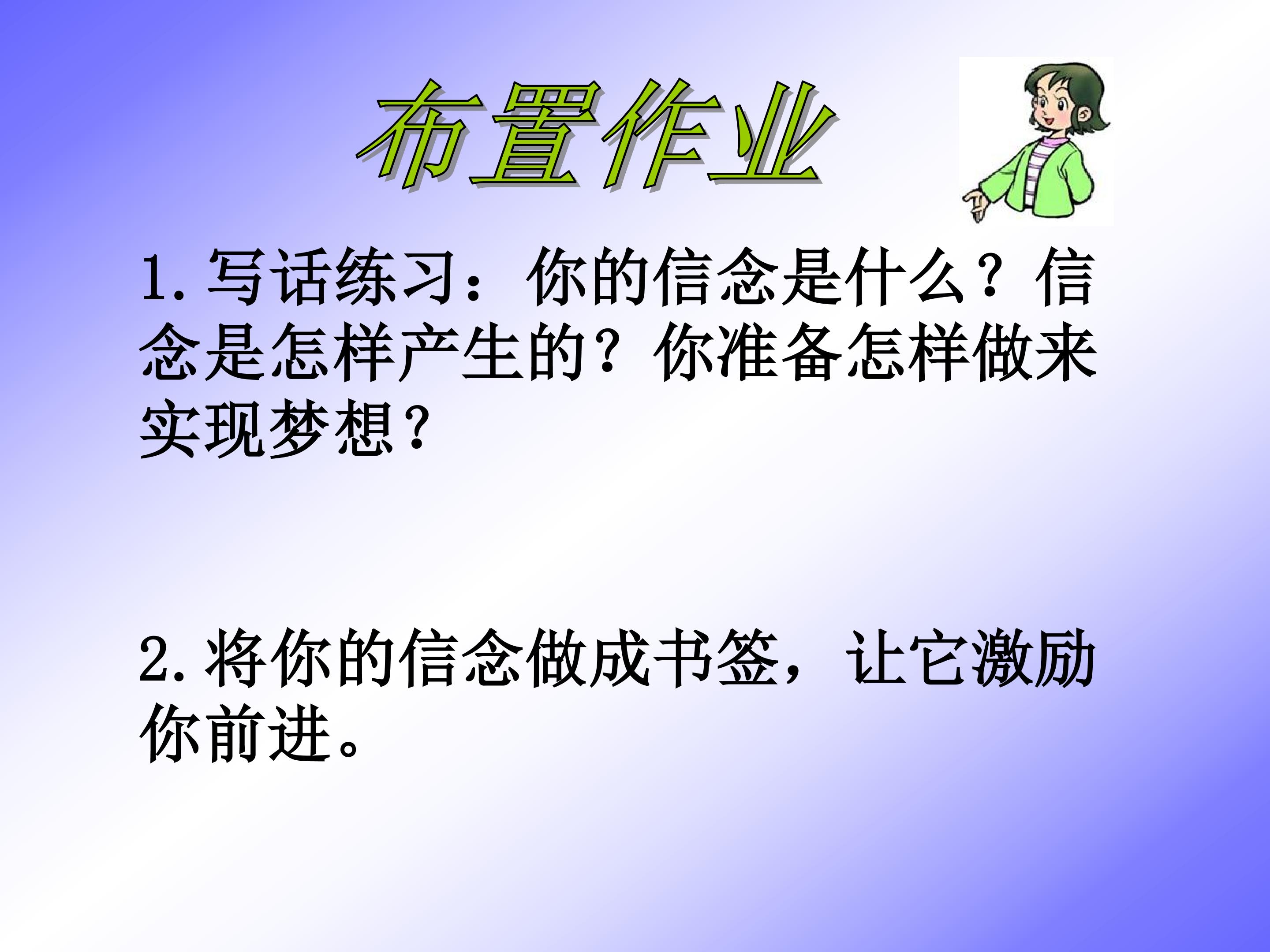 布置作业

1.写话练习：你的信念是什么？信念是怎样产生的？你准备怎样做来实现梦想？

2.将你的信念做成书签，让它激励你前进。